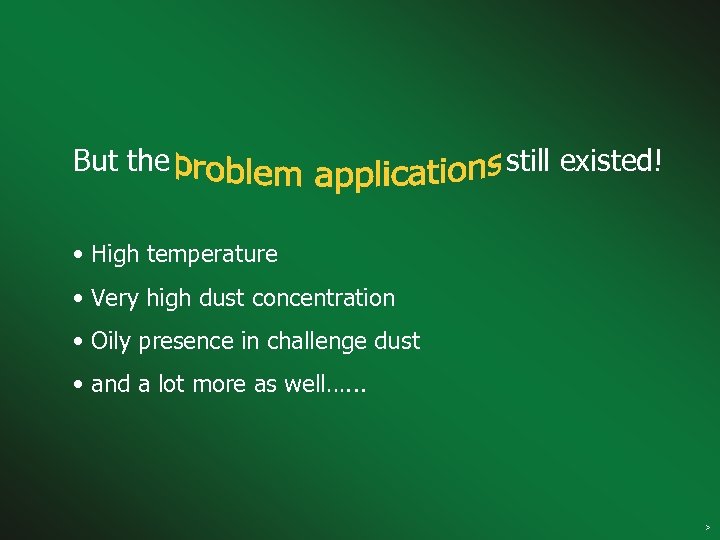 But the problem applications still existed!

• High temperature

• Very high dust concentration

• Oily presence in challenge dust

• and a lot more as well……

>